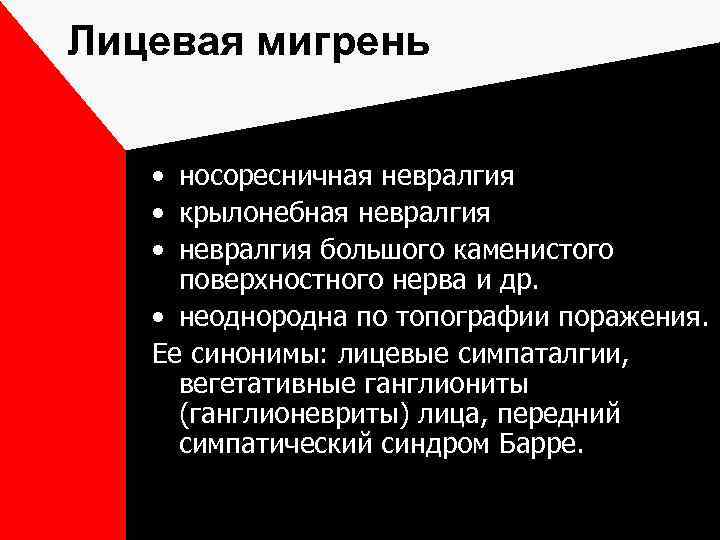 Лицевая мигрень

• носоресничная невралгия
• крылонебная невралгия
• невралгия большого каменистого поверхностного нерва и др.
• неоднородна по топографии поражения.

Ее синонимы: лицевые симпаталгии, вегетативные ганглиониты (ганглионевриты) лица, передний симпатический синдром Барре.